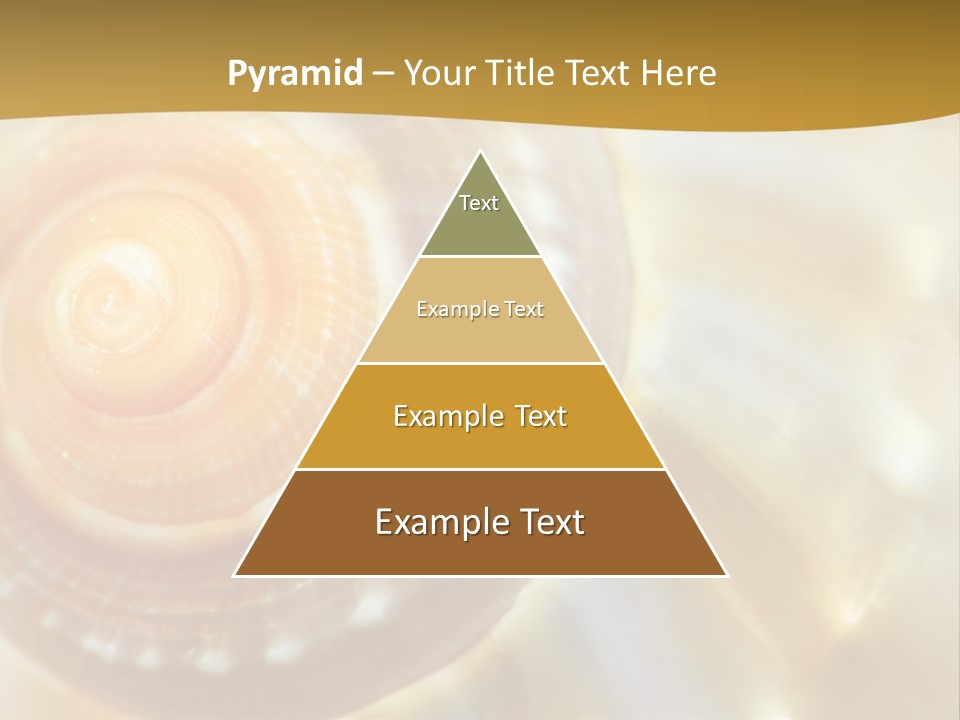 Pyramid – Your Title Text Here

Text

Example Text

Example Text

Example Text